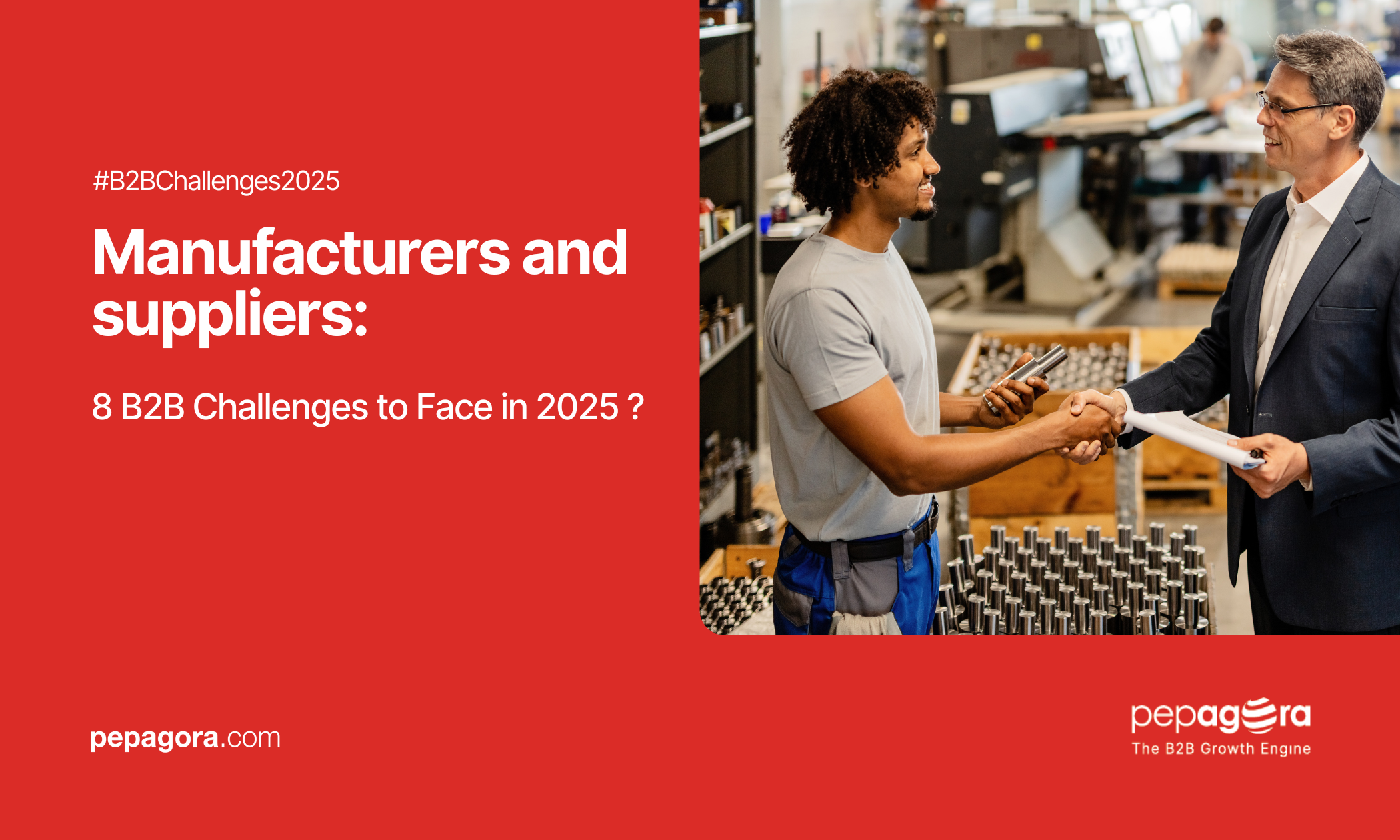 #B2BChallenges2025

Manufacturers and suppliers:

8 B2B Challenges to Face in 2025 ?

pepagora.com

pepagora
The B2B Growth Engine